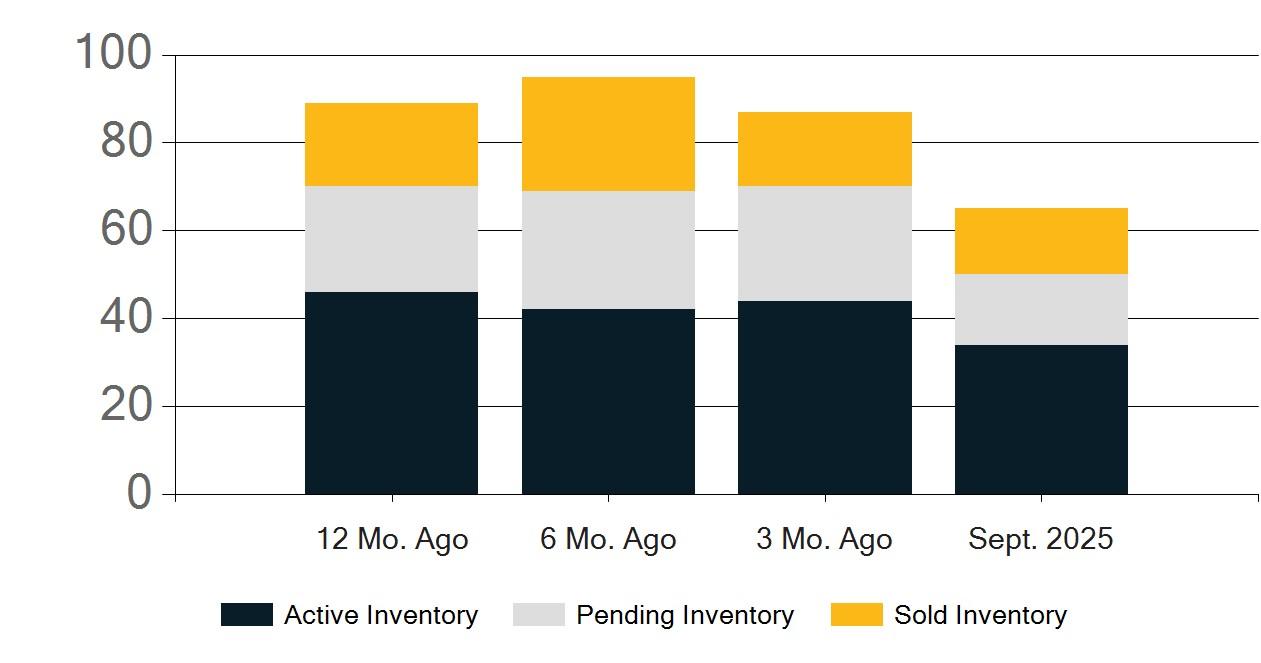 100
80
60
40
20
0

12 Mo. Ago
6 Mo. Ago
3 Mo. Ago
Sept. 2025

Active Inventory
Pending Inventory
Sold Inventory